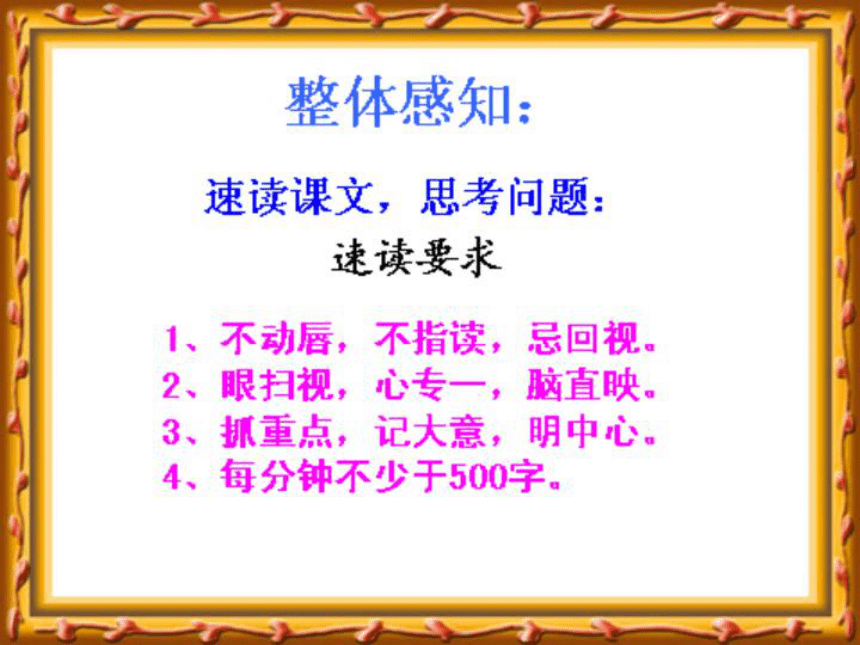 整体感知：

速读课文，思考问题：

速读要求

1、不动唇，不指读，忌回视。
2、眼扫视，心专一，脑直映。
3、抓重点，记大意，明中心。
4、每分钟不少于500字。